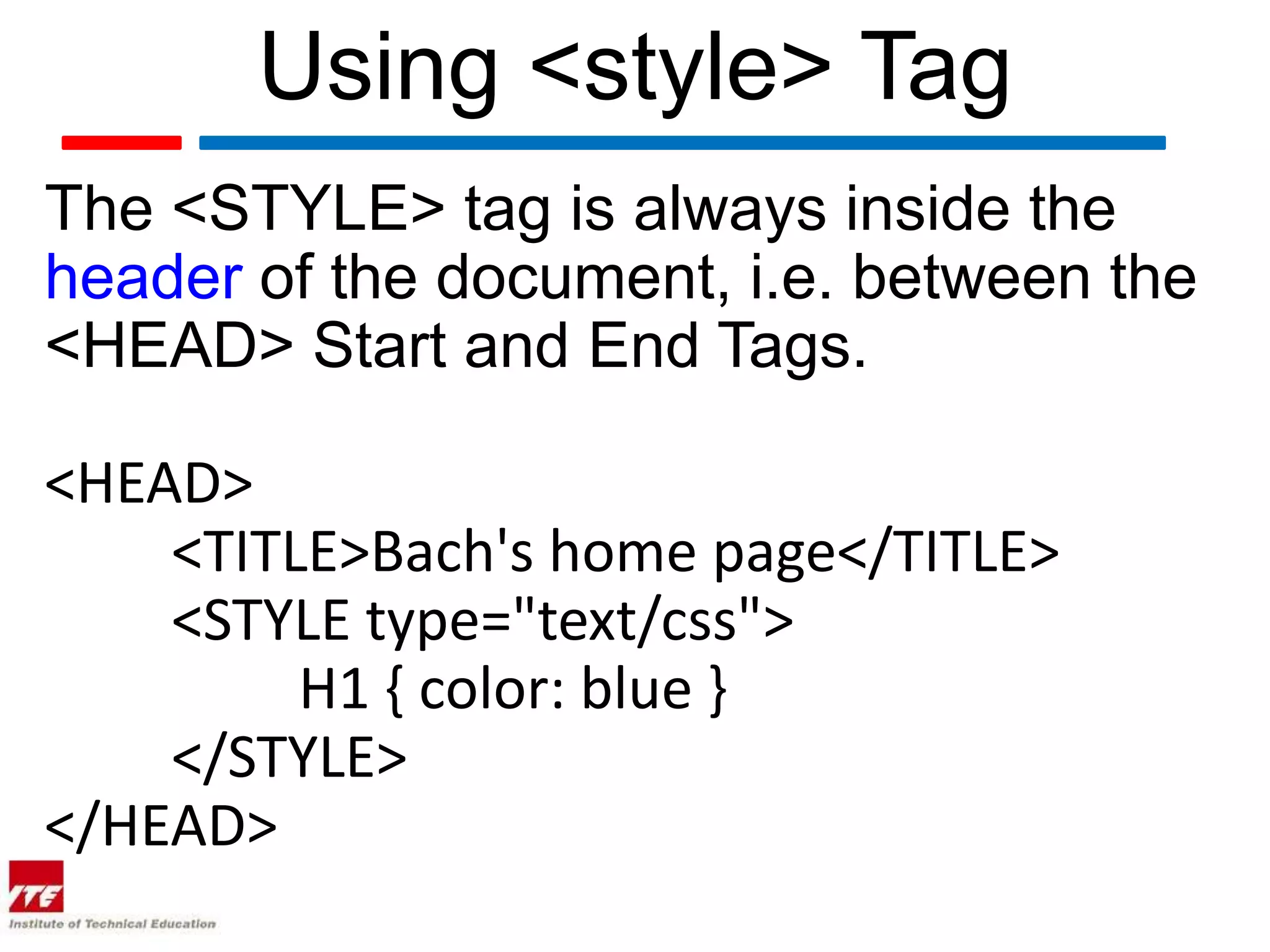 Using <style> Tag

The <STYLE> tag is always inside the header of the document, i.e. between the <HEAD> Start and End Tags.

<HEAD>
<TITLE>Bach's home page</TITLE>
<STYLE type="text/css">
H1 { color: blue }
</STYLE>
</HEAD>

ITE
Institute of Technical Education